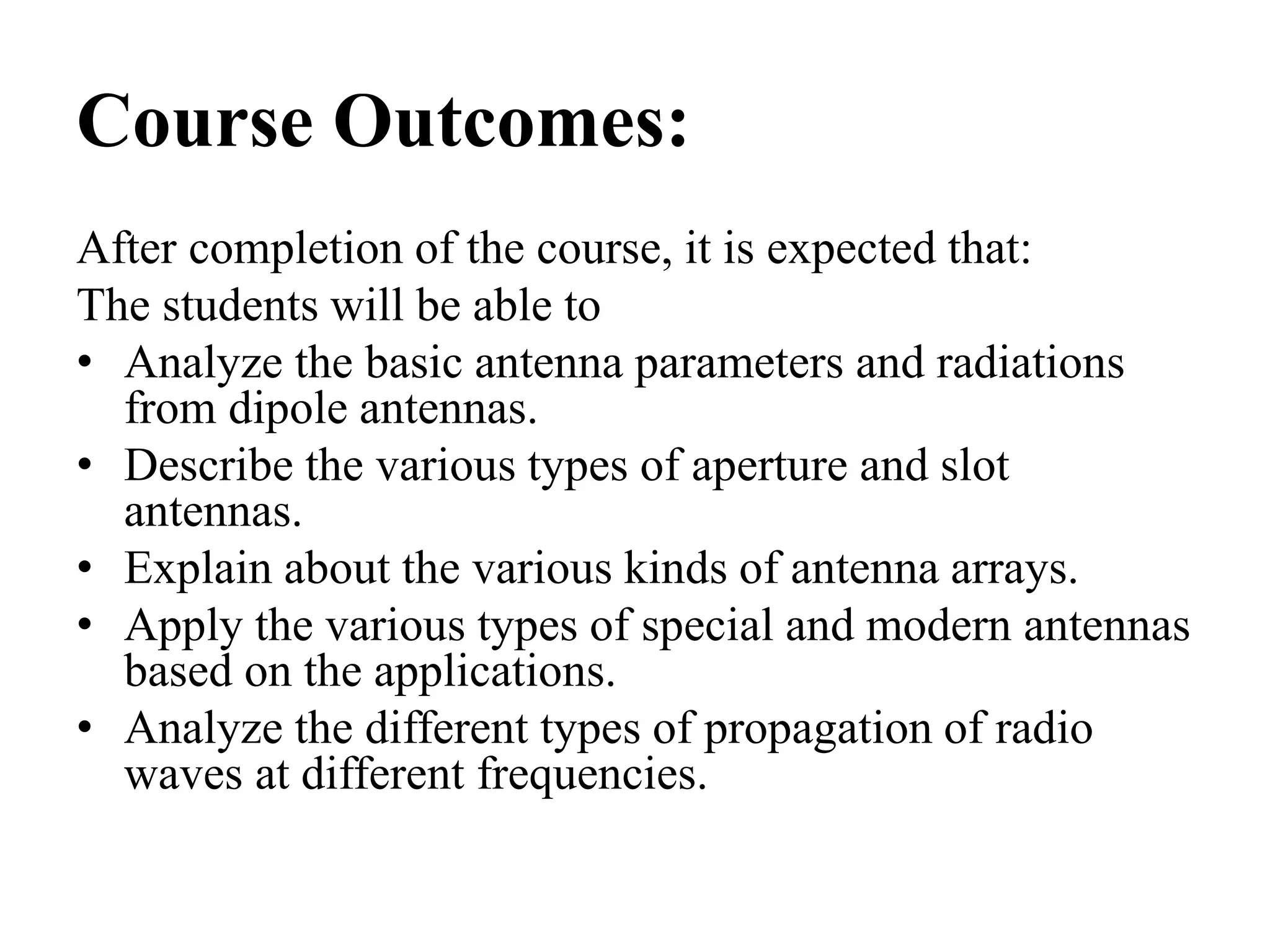 Course Outcomes:

After completion of the course, it is expected that:
The students will be able to
• Analyze the basic antenna parameters and radiations from dipole antennas.
• Describe the various types of aperture and slot antennas.
• Explain about the various kinds of antenna arrays.
• Apply the various types of special and modern antennas based on the applications.
• Analyze the different types of propagation of radio waves at different frequencies.